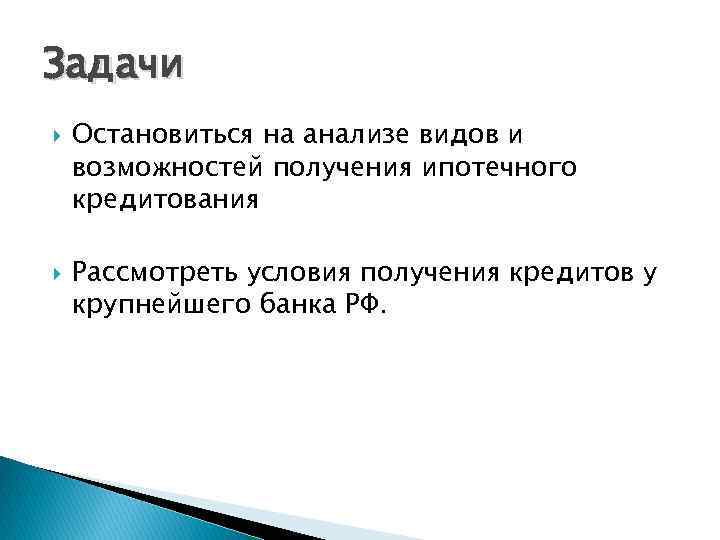 Задачи

Остановиться на анализе видов и возможностей получения ипотечного кредитования

Рассмотреть условия получения кредитов у крупнейшего банка РФ.